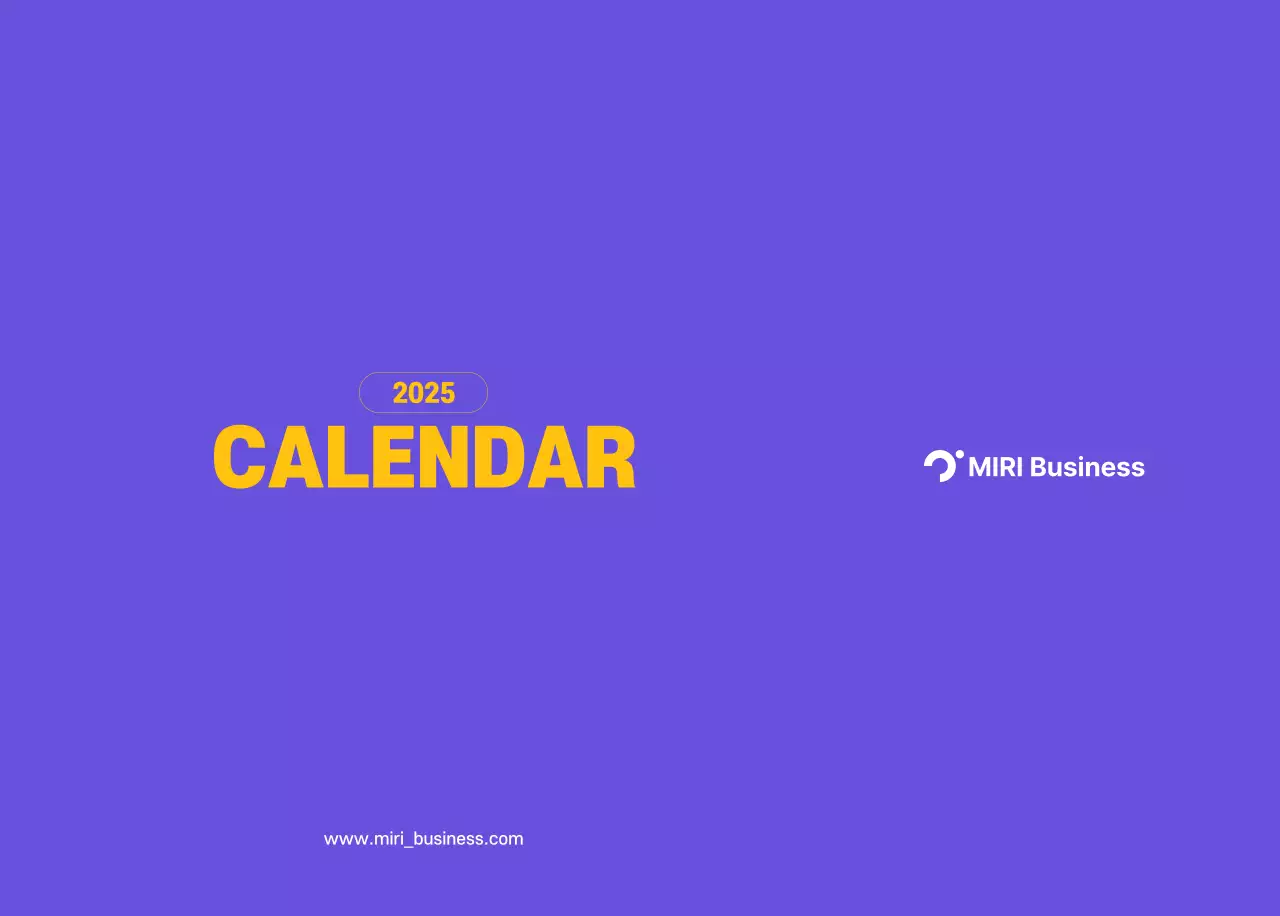 2025
CALENDAR

MIRI Business

www.miri_business.com